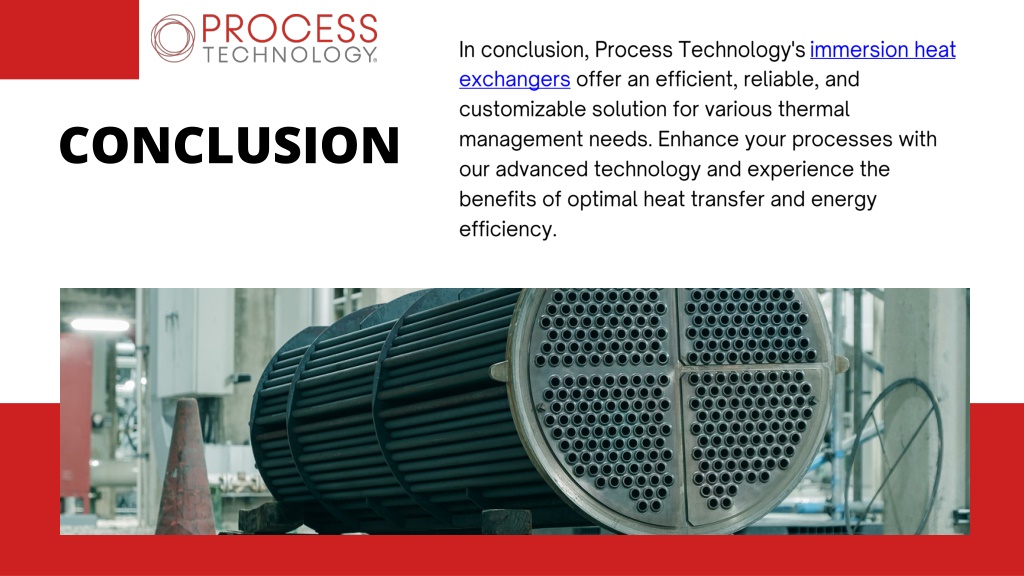 PROCESS
TECHNOLOGY®

CONCLUSION

In conclusion, Process Technology's immersion heat exchangers offer an efficient, reliable, and customizable solution for various thermal management needs. Enhance your processes with our advanced technology and experience the benefits of optimal heat transfer and energy efficiency.